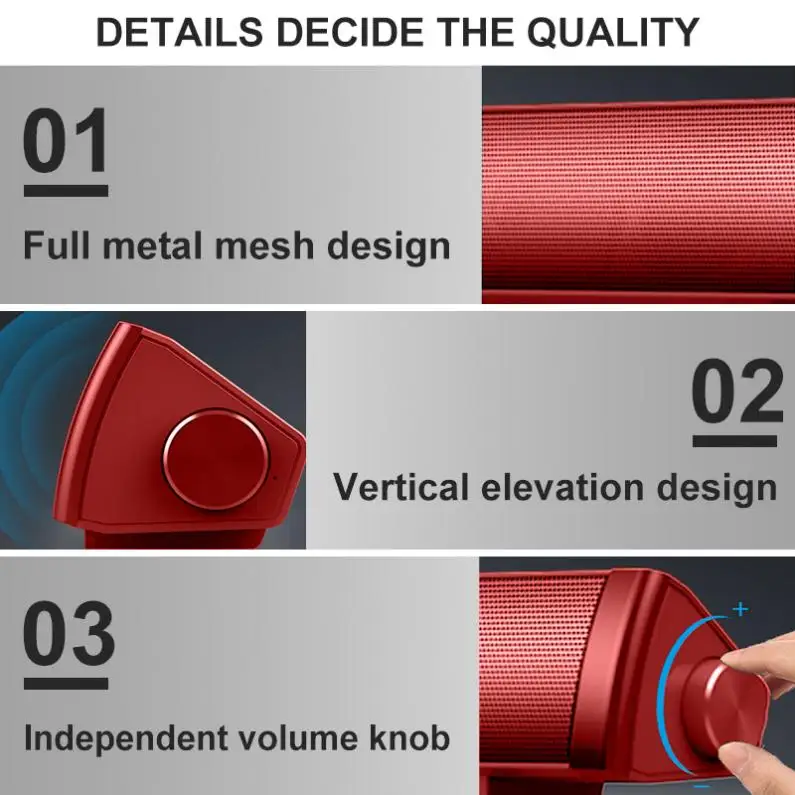 DETAILS DECIDE THE QUALITY

01

Full metal mesh design

02

Vertical elevation design

03

Independent volume knob

+

−